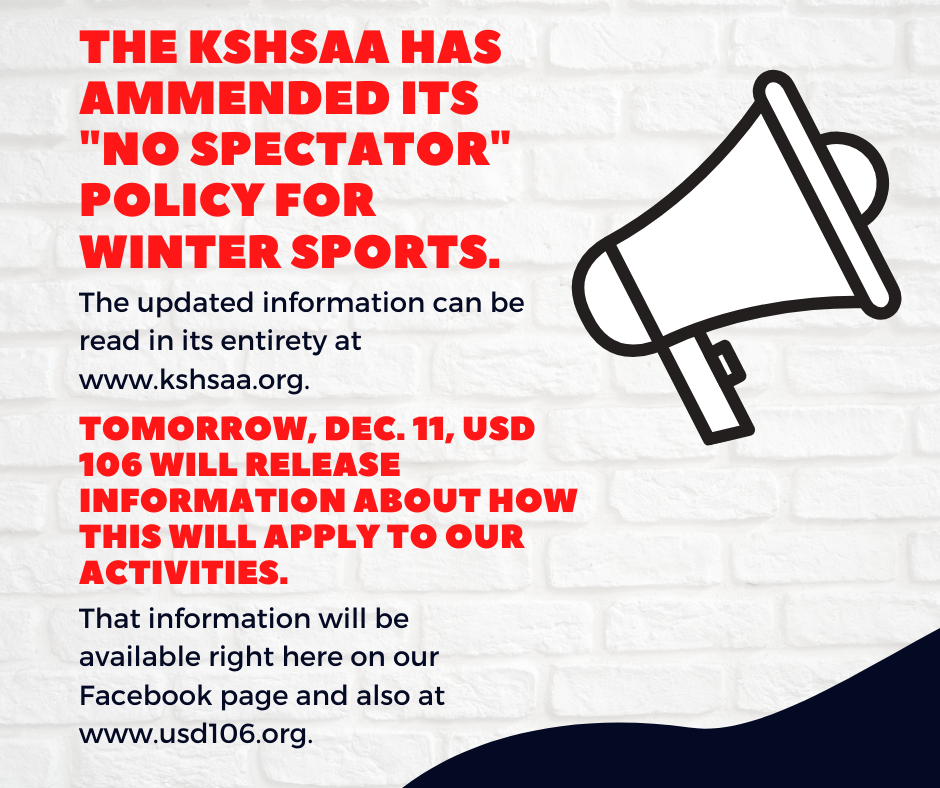 THE KSHSAA HAS AMMENDED ITS "NO SPECTATOR" POLICY FOR WINTER SPORTS.

The updated information can be read in its entirety at www.kshsaa.org.

TOMORROW, DEC. 11, USD 106 WILL RELEASE INFORMATION ABOUT HOW THIS WILL APPLY TO OUR ACTIVITIES.

That information will be available right here on our Facebook page and also at www.usd106.org.